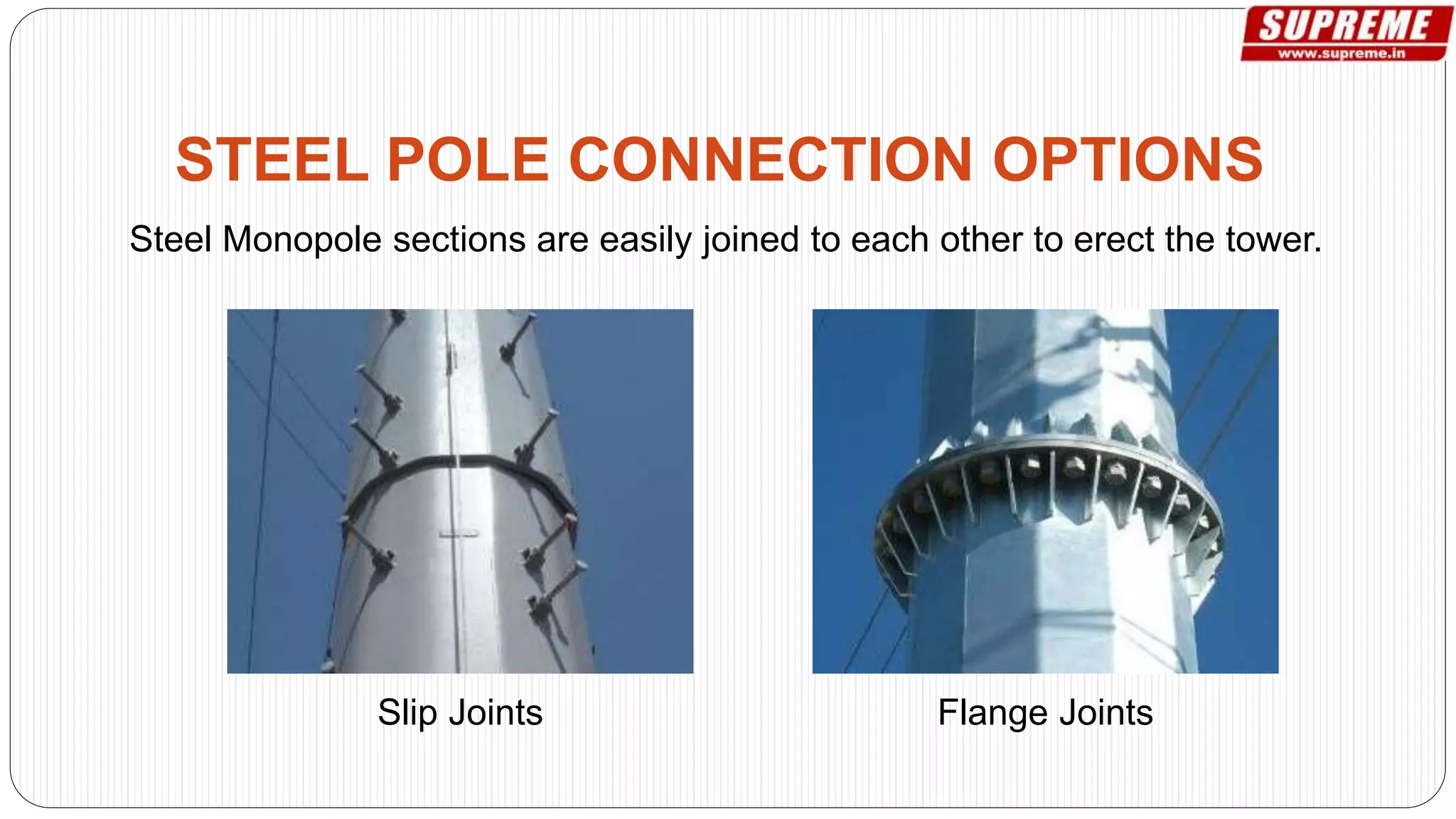 SUPREME
www.supreme.in

STEEL POLE CONNECTION OPTIONS

Steel Monopole sections are easily joined to each other to erect the tower.

Slip Joints

Flange Joints